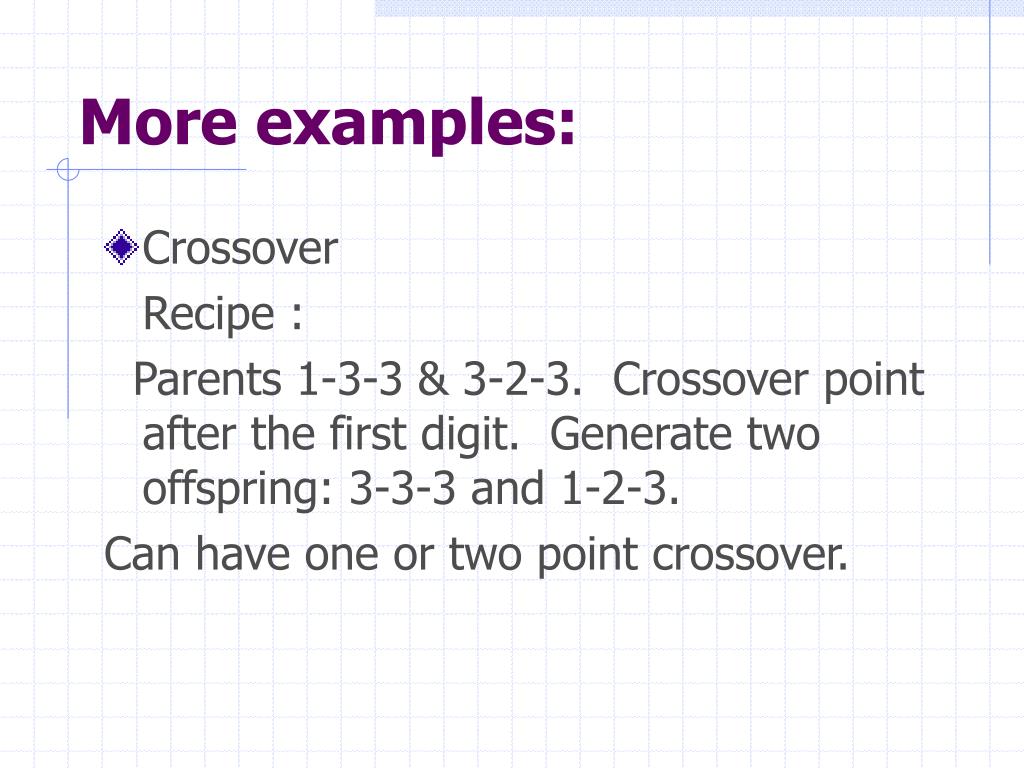 More examples:

Crossover

Recipe :

Parents 1-3-3 & 3-2-3. Crossover point after the first digit. Generate two offspring: 3-3-3 and 1-2-3.

Can have one or two point crossover.